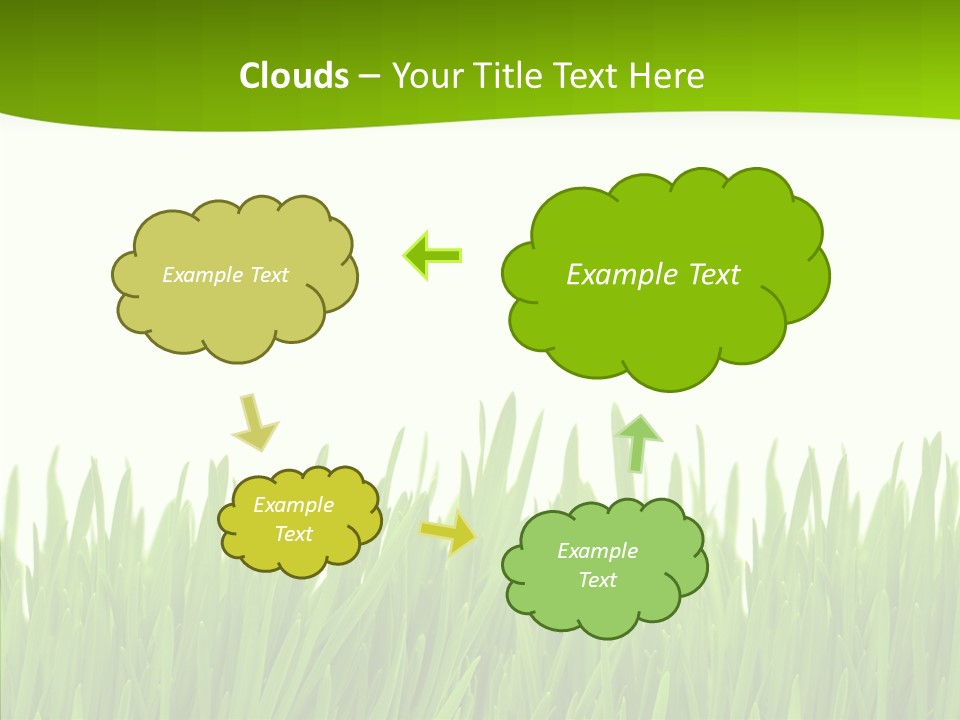 Clouds – Your Title Text Here

Example Text

Example Text

Example Text

Example Text